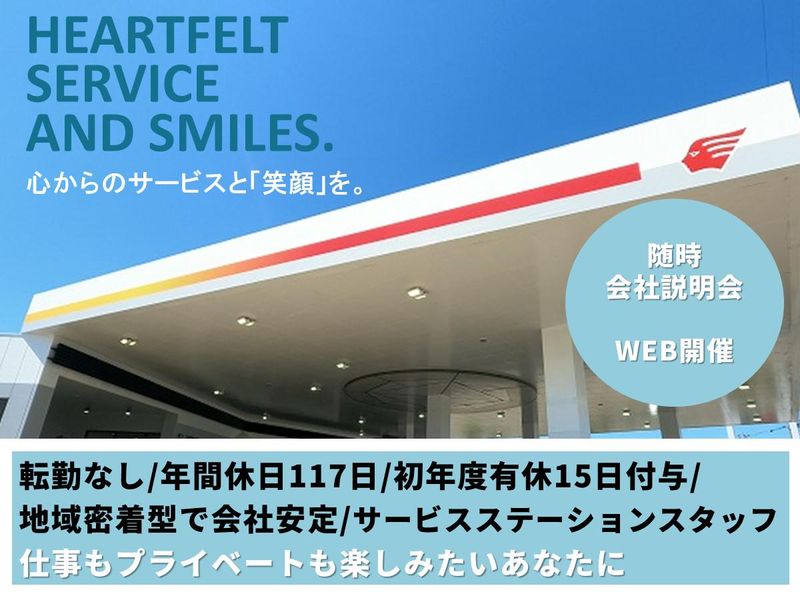 HEARTFELT SERVICE AND SMILES.
心からのサービスと「笑顔」を。

随時
会社説明会

WEB開催

転勤なし/年間休日117日/初年度有休15日付与/
地域密着型で会社安定/サービスステーションスタッフ
仕事もプライベートも楽しみたいあなたに